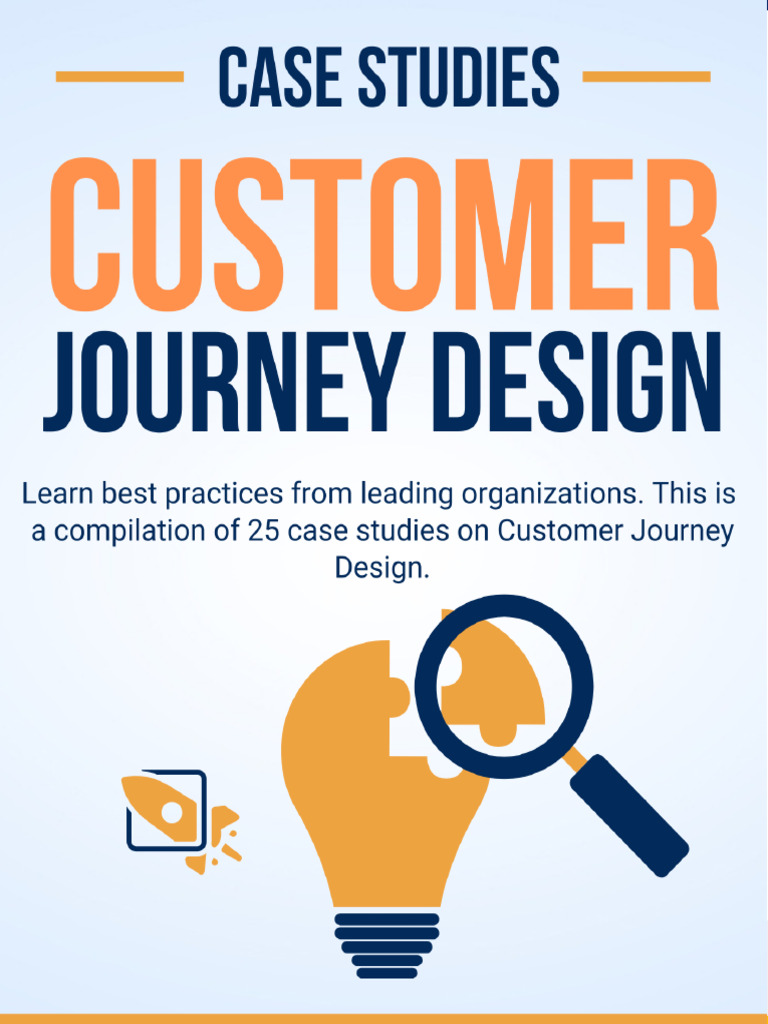 CASE STUDIES

CUSTOMER

JOURNEY DESIGN

Learn best practices from leading organizations. This is a compilation of 25 case studies on Customer Journey Design.